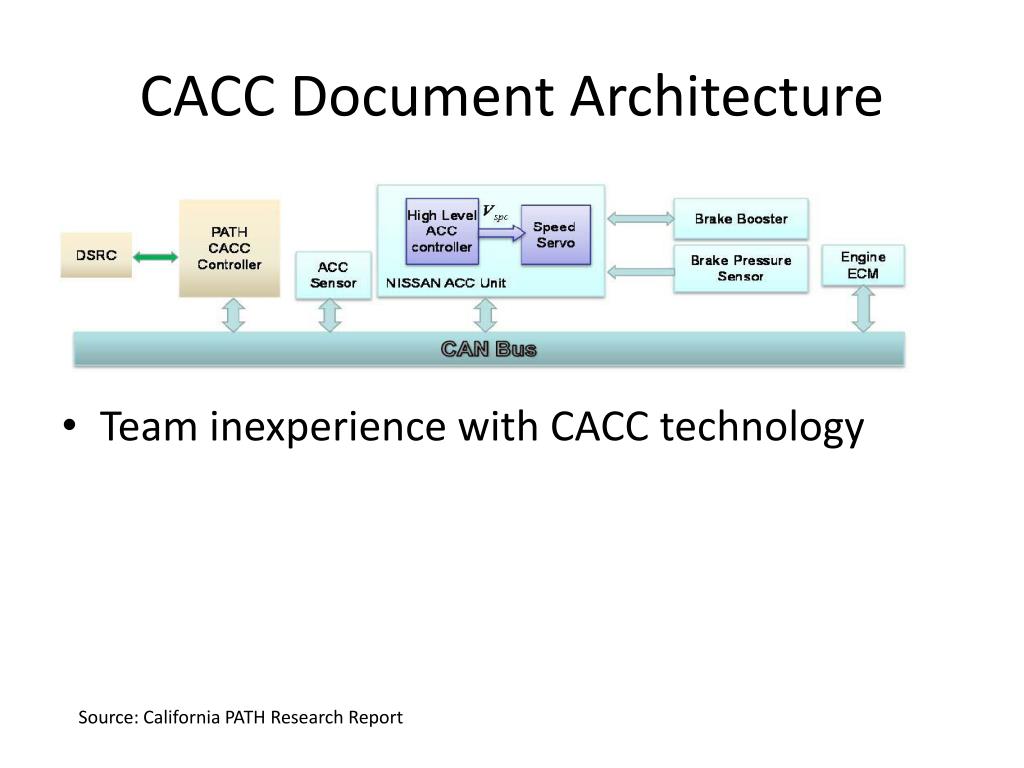 CACC Document Architecture

DSRC

PATH CACC Controller

ACC Sensor

High Level ACC controller

$V_{spc}$

Speed Servo

NISSAN ACC Unit

Brake Booster

Brake Pressure Sensor

Engine ECM

CAN Bus

• Team inexperience with CACC technology

Source: California PATH Research Report